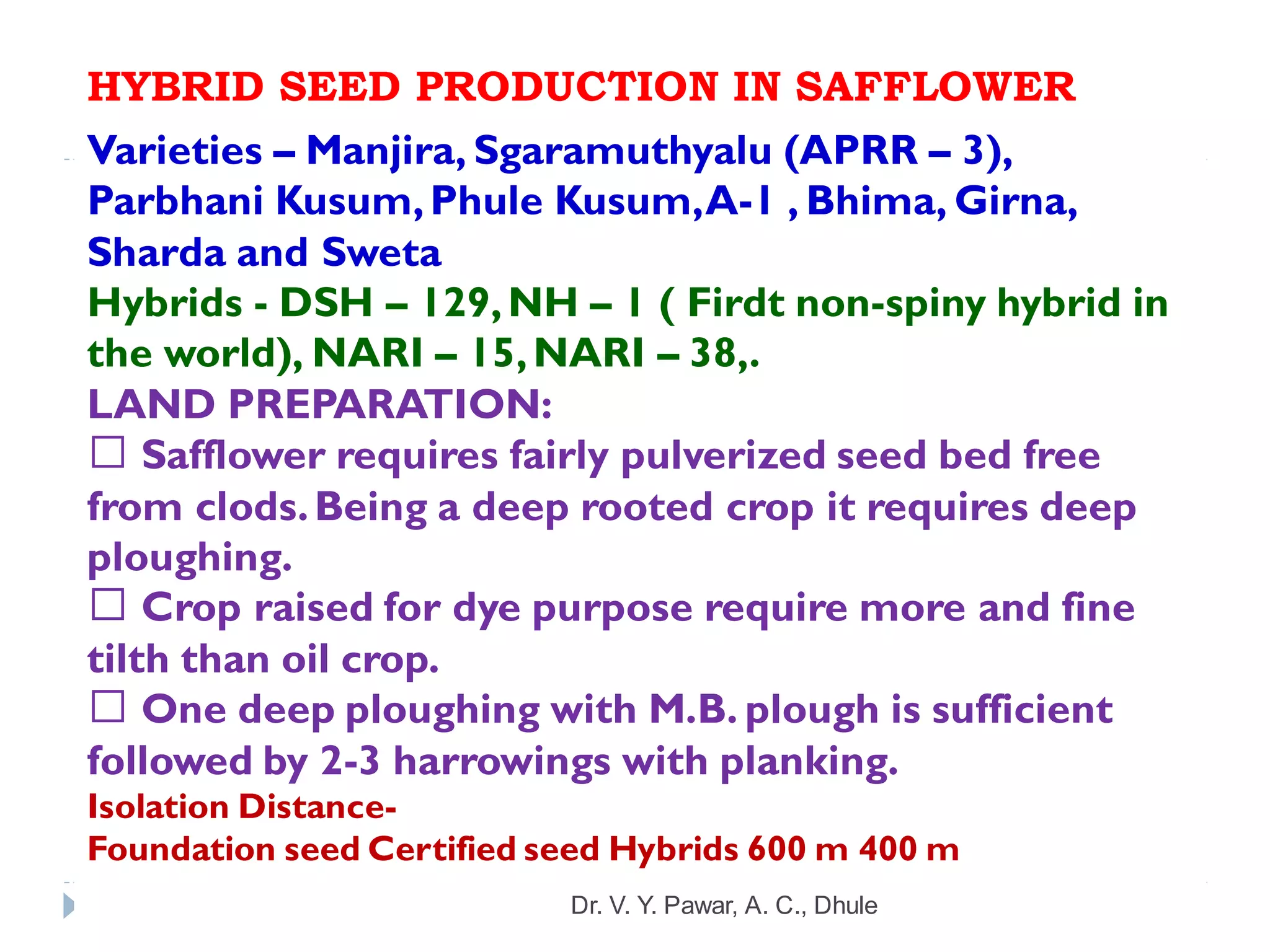 HYBRID SEED PRODUCTION IN SAFFLOWER

Varieties – Manjira, Sgaramuthyalu (APRR – 3), Parbhani Kusum, Phule Kusum, A-1 , Bhima, Girna, Sharda and Sweta

Hybrids - DSH – 129, NH – 1 ( Firdt non-spiny hybrid in the world), NARI – 15, NARI – 38,.

LAND PREPARATION:

☐ Safflower requires fairly pulverized seed bed free from clods. Being a deep rooted crop it requires deep ploughing.

☐ Crop raised for dye purpose require more and fine tilth than oil crop.

☐ One deep ploughing with M.B. plough is sufficient followed by 2-3 harrowings with planking.

Isolation Distance-

Foundation seed Certified seed Hybrids 600 m 400 m

Dr. V. Y. Pawar, A. C., Dhule